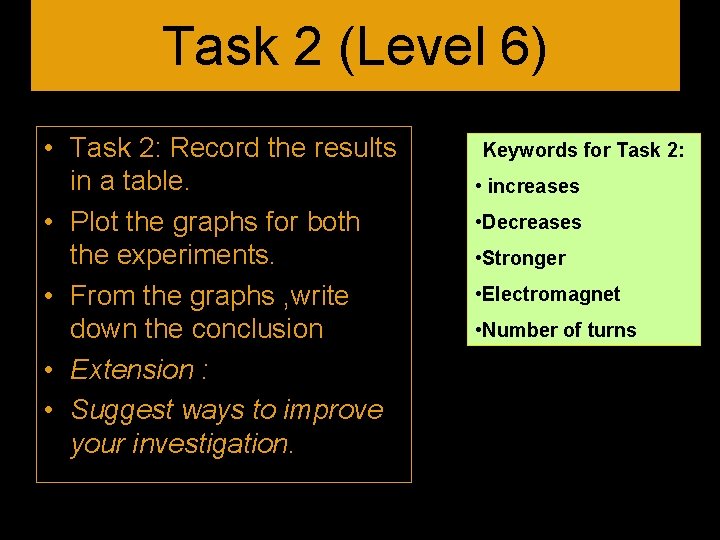 Task 2 (Level 6)

• Task 2: Record the results in a table.
• Plot the graphs for both the experiments.
• From the graphs ,write down the conclusion
• Extension :
• Suggest ways to improve your investigation.

Keywords for Task 2:
• increases
•Decreases
•Stronger
•Electromagnet
•Number of turns